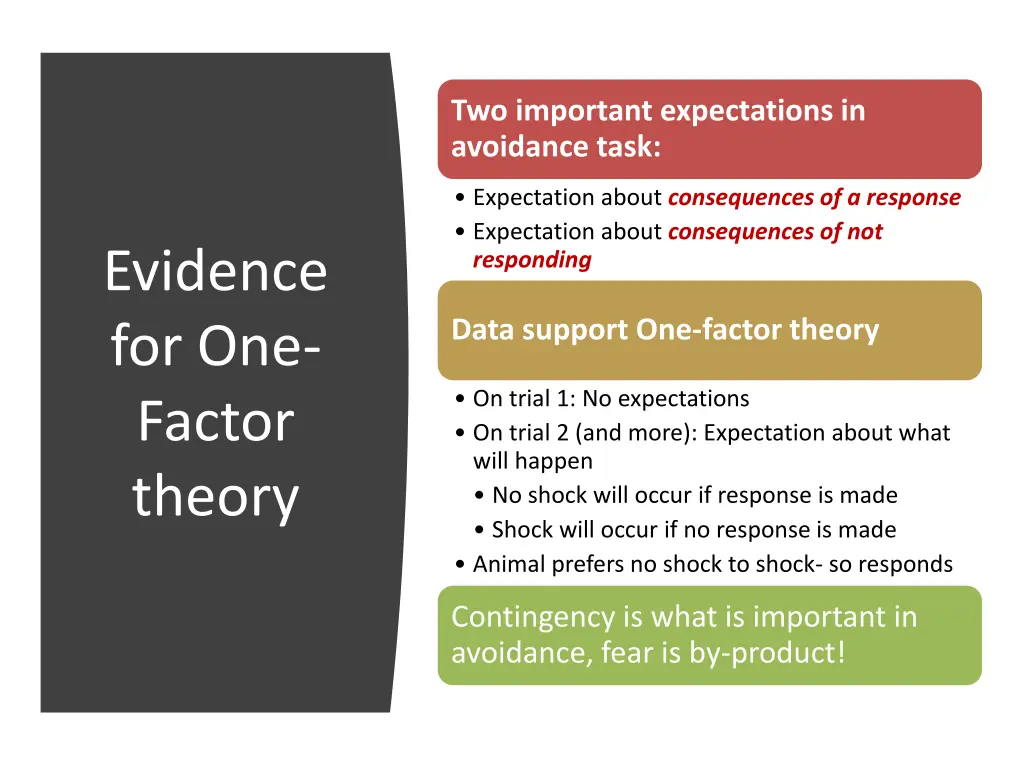 Evidence for One-Factor theory

Two important expectations in avoidance task:

• Expectation about consequences of a response
• Expectation about consequences of not responding

Data support One-factor theory

• On trial 1: No expectations
• On trial 2 (and more): Expectation about what will happen
  • No shock will occur if response is made
  • Shock will occur if no response is made
• Animal prefers no shock to shock- so responds

Contingency is what is important in avoidance, fear is by-product!